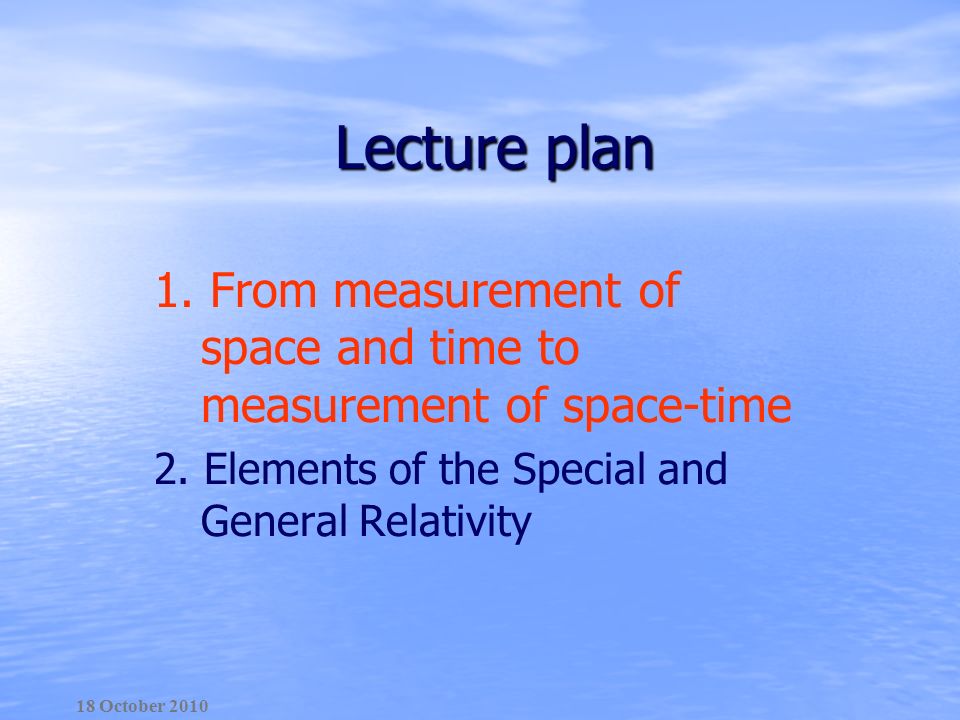 Lecture plan

1. From measurement of space and time to measurement of space-time

2. Elements of the Special and General Relativity

18 October 2010